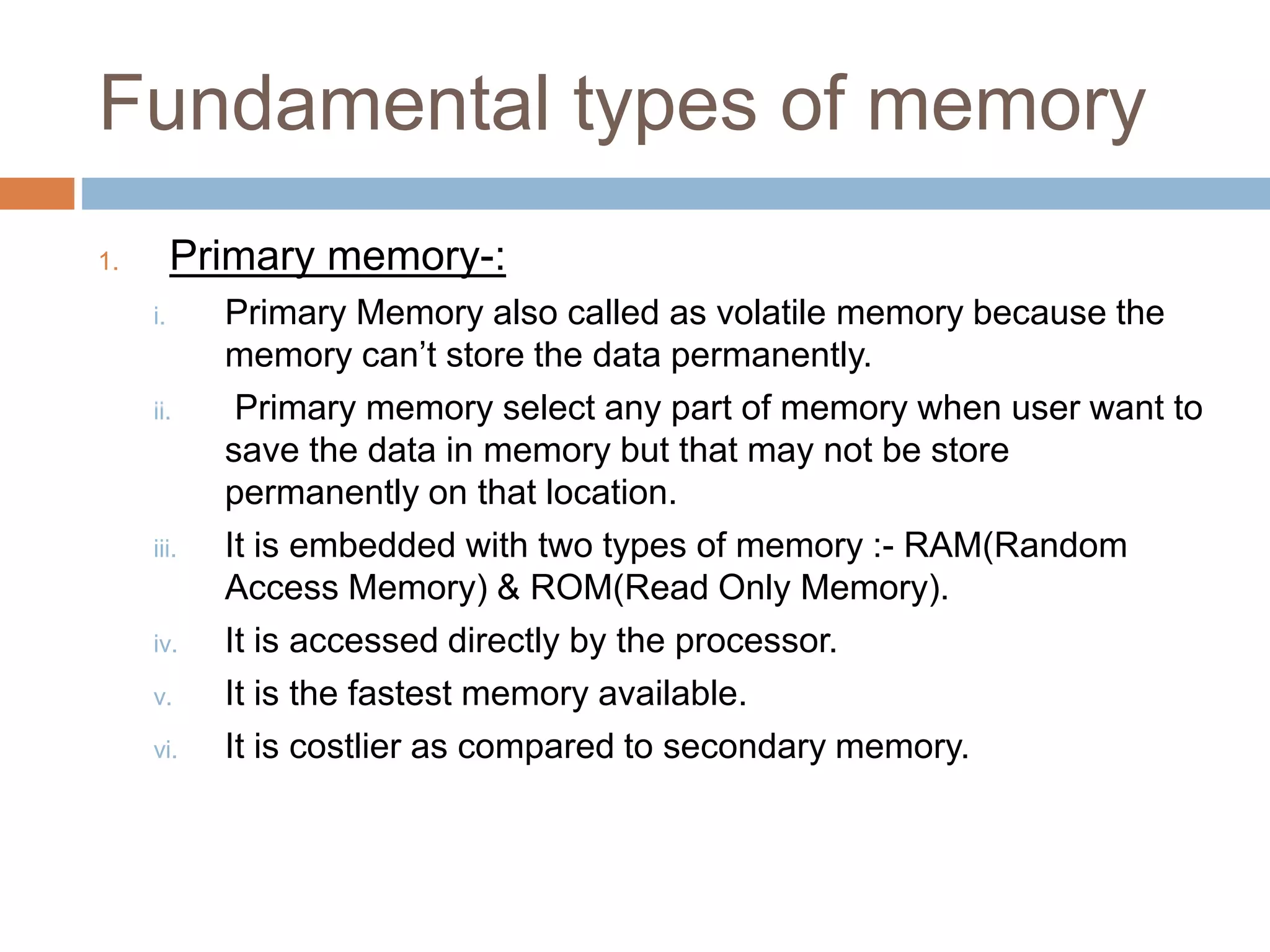 Fundamental types of memory

1. Primary memory-:

i. Primary Memory also called as volatile memory because the memory can’t store the data permanently.

ii. Primary memory select any part of memory when user want to save the data in memory but that may not be store permanently on that location.

iii. It is embedded with two types of memory :- RAM(Random Access Memory) & ROM(Read Only Memory).

iv. It is accessed directly by the processor.

v. It is the fastest memory available.

vi. It is costlier as compared to secondary memory.